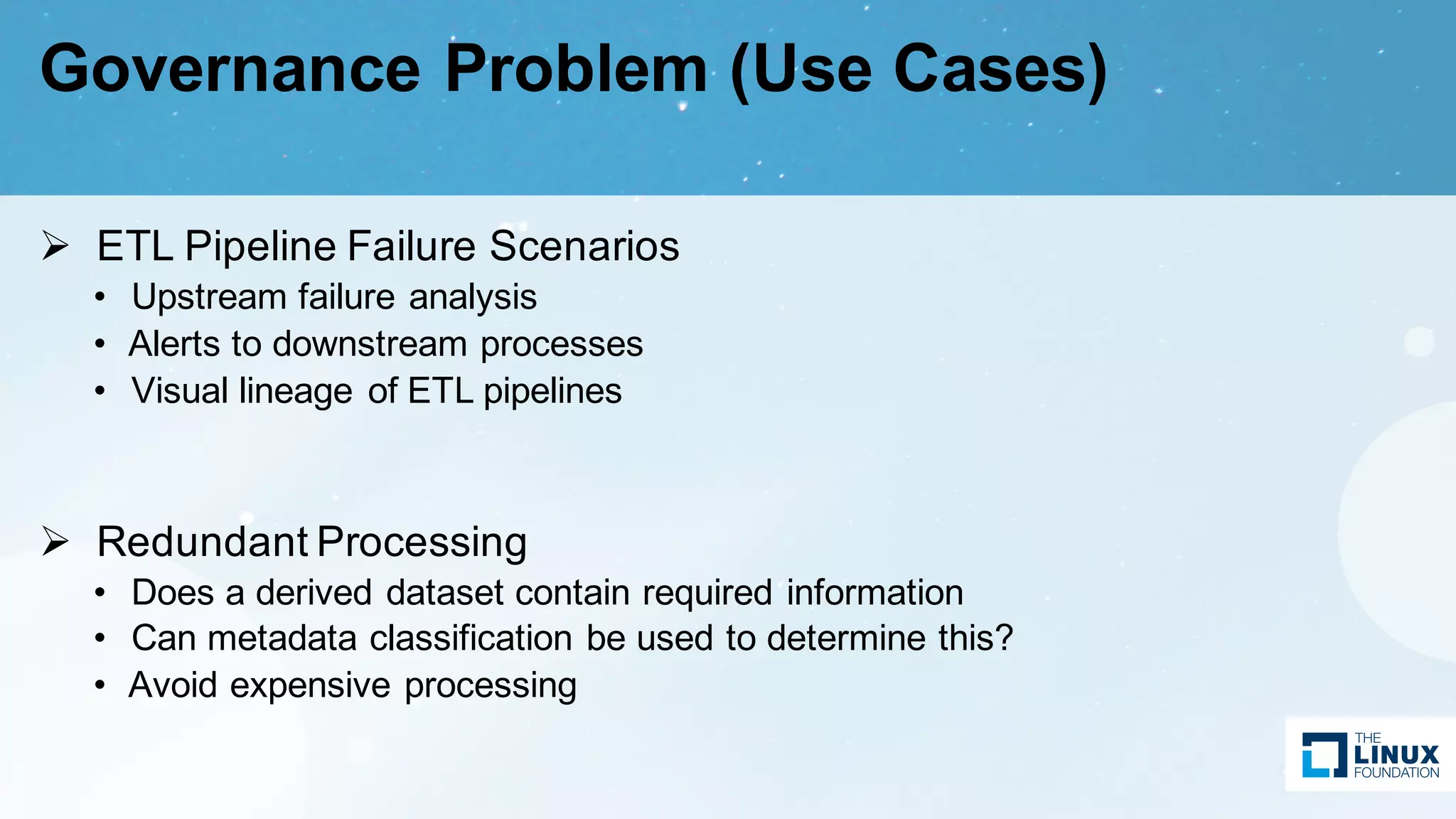 Governance Problem (Use Cases)

➢ ETL Pipeline Failure Scenarios
• Upstream failure analysis
• Alerts to downstream processes
• Visual lineage of ETL pipelines

➢ Redundant Processing
• Does a derived dataset contain required information
• Can metadata classification be used to determine this?
• Avoid expensive processing

THE LINUX FOUNDATION